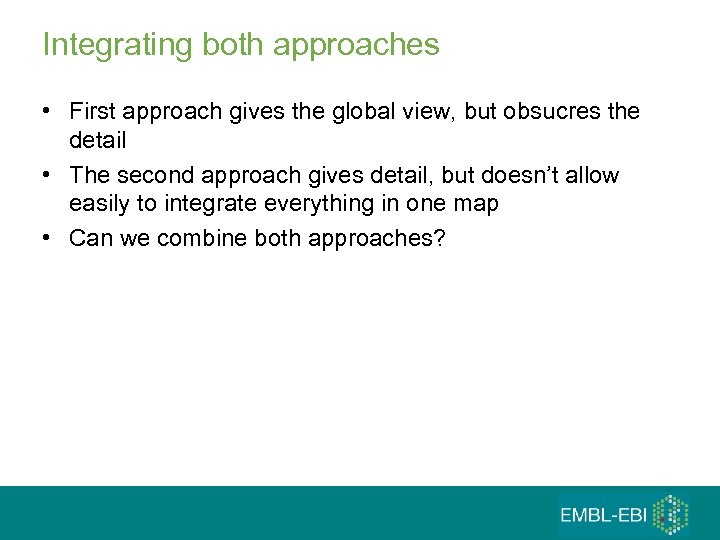 Integrating both approaches

• First approach gives the global view, but obsucres the detail

• The second approach gives detail, but doesn't allow easily to integrate everything in one map

• Can we combine both approaches?

EMBL-EBI